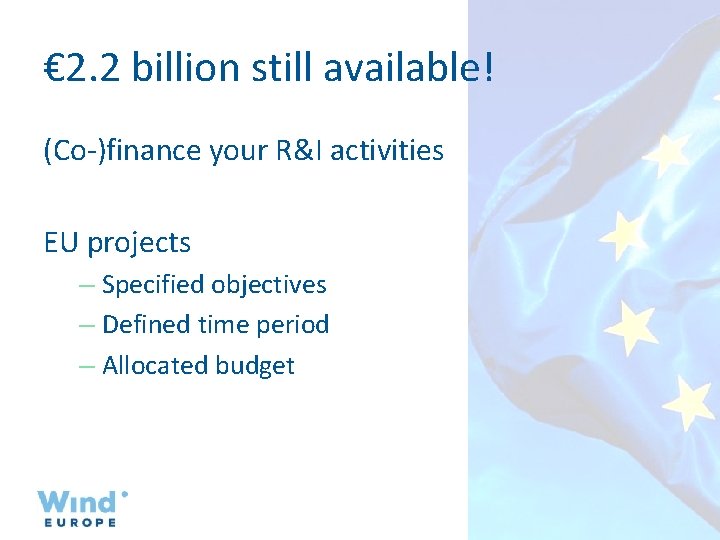 €2.2 billion still available!

(Co-)finance your R&I activities

EU projects

– Specified objectives
– Defined time period
– Allocated budget

Wind
EUROPE